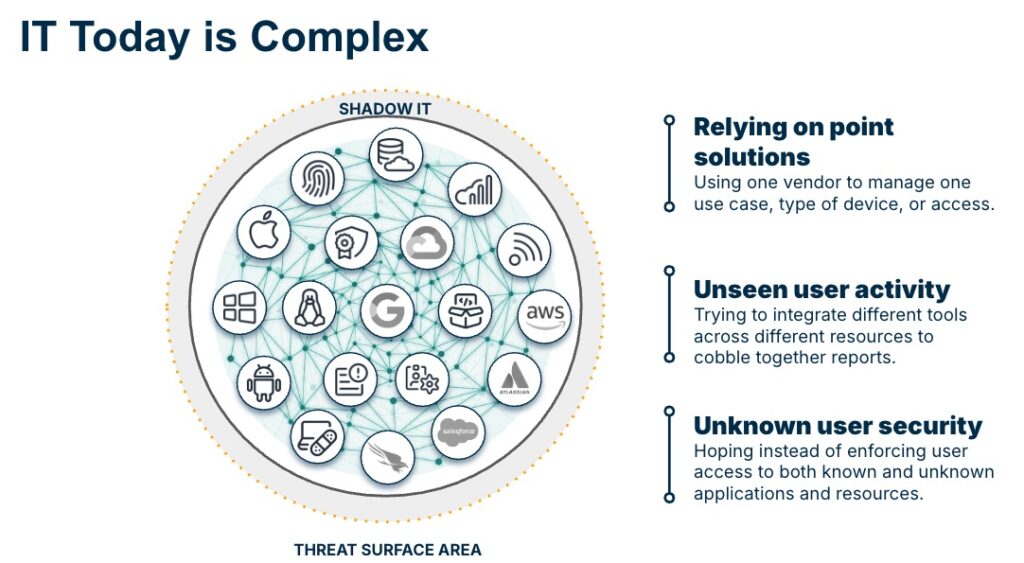 IT Today is Complex

SHADOW IT

aws

ATLASSIAN

salesforce

THREAT SURFACE AREA

Relying on point solutions
Using one vendor to manage one use case, type of device, or access.

Unseen user activity
Trying to integrate different tools across different resources to cobble together reports.

Unknown user security
Hoping instead of enforcing user access to both known and unknown applications and resources.